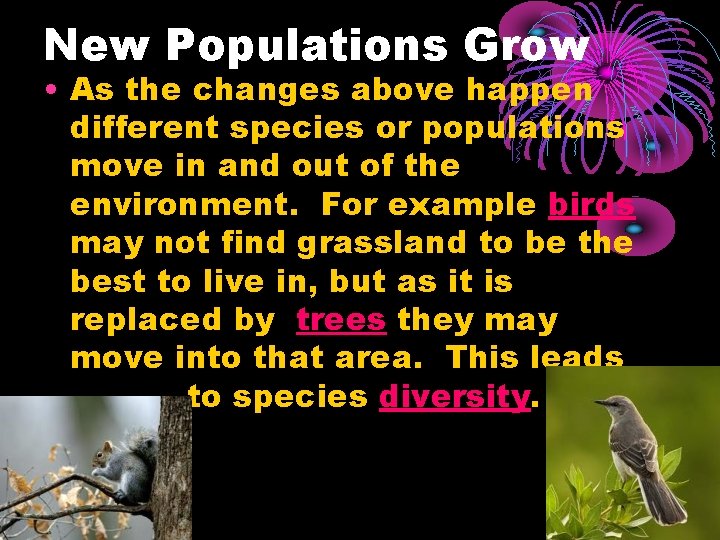 New Populations Grow

• As the changes above happen different species or populations move in and out of the environment. For example birds may not find grassland to be the best to live in, but as it is replaced by trees they may move into that area. This leads to species diversity.